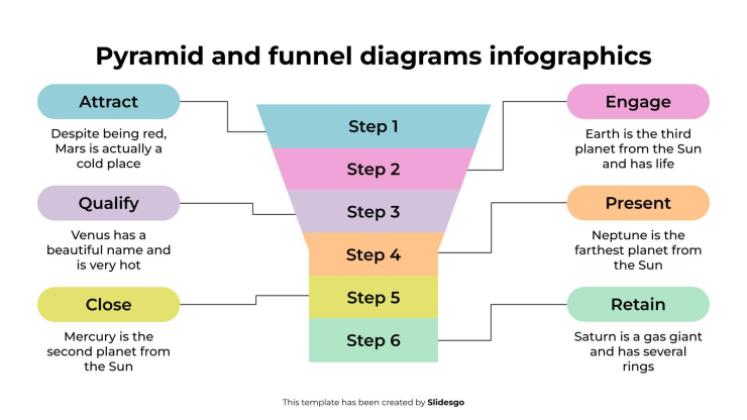 Pyramid and funnel diagrams infographics

Attract

Despite being red, Mars is actually a cold place

Qualify

Venus has a beautiful name and is very hot

Close

Mercury is the second planet from the Sun

Step 1

Step 2

Step 3

Step 4

Step 5

Step 6

Engage

Earth is the third planet from the Sun and has life

Present

Neptune is the farthest planet from the Sun

Retain

Saturn is a gas giant and has several rings

This template has been created by Slidesgo